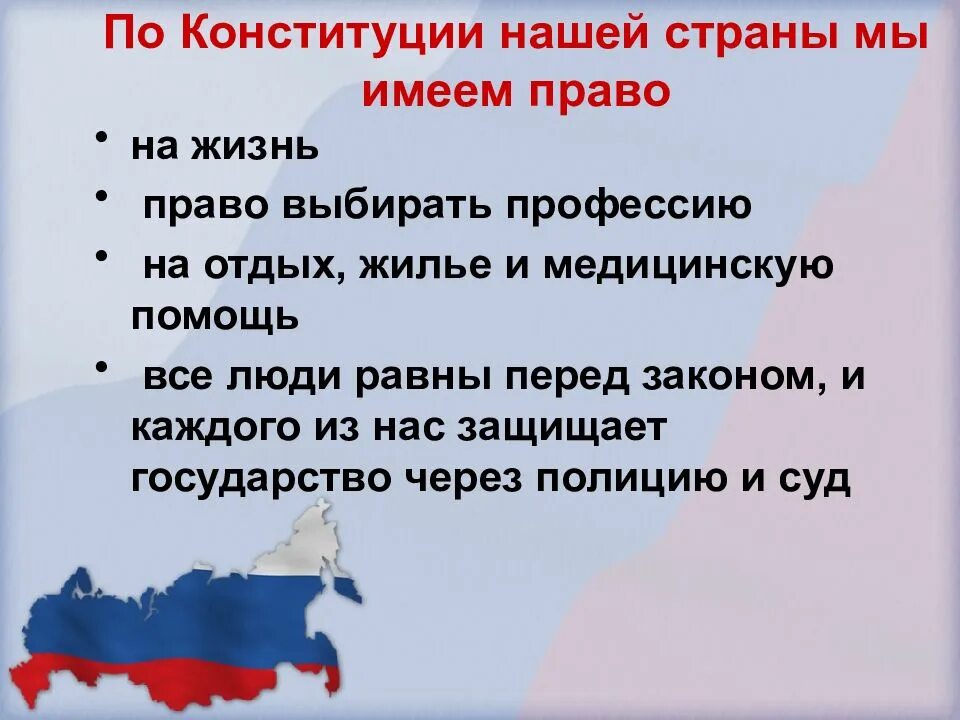 По Конституции нашей страны мы имеем право

• на жизнь
• право выбирать профессию
• на отдых, жилье и медицинскую помощь
• все люди равны перед законом, и каждого из нас защищает государство через полицию и суд